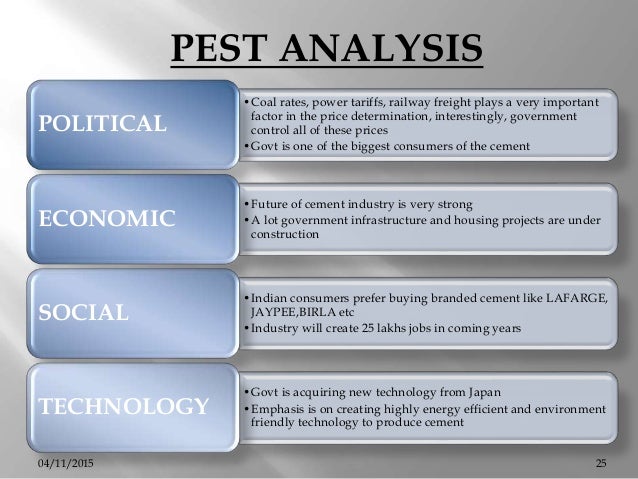 PEST ANALYSIS

POLITICAL

• Coal rates, power tariffs, railway freight plays a very important factor in the price determination, interestingly, government control all of these prices
• Govt is one of the biggest consumers of the cement

ECONOMIC

• Future of cement industry is very strong
• A lot government infrastructure and housing projects are under construction

SOCIAL

• Indian consumers prefer buying branded cement like LAFARGE, JAYPEE,BIRLA etc
• Industry will create 25 lakhs jobs in coming years

TECHNOLOGY

• Govt is acquiring new technology from Japan
• Emphasis is on creating highly energy efficient and environment friendly technology to produce cement

04/11/2015

25